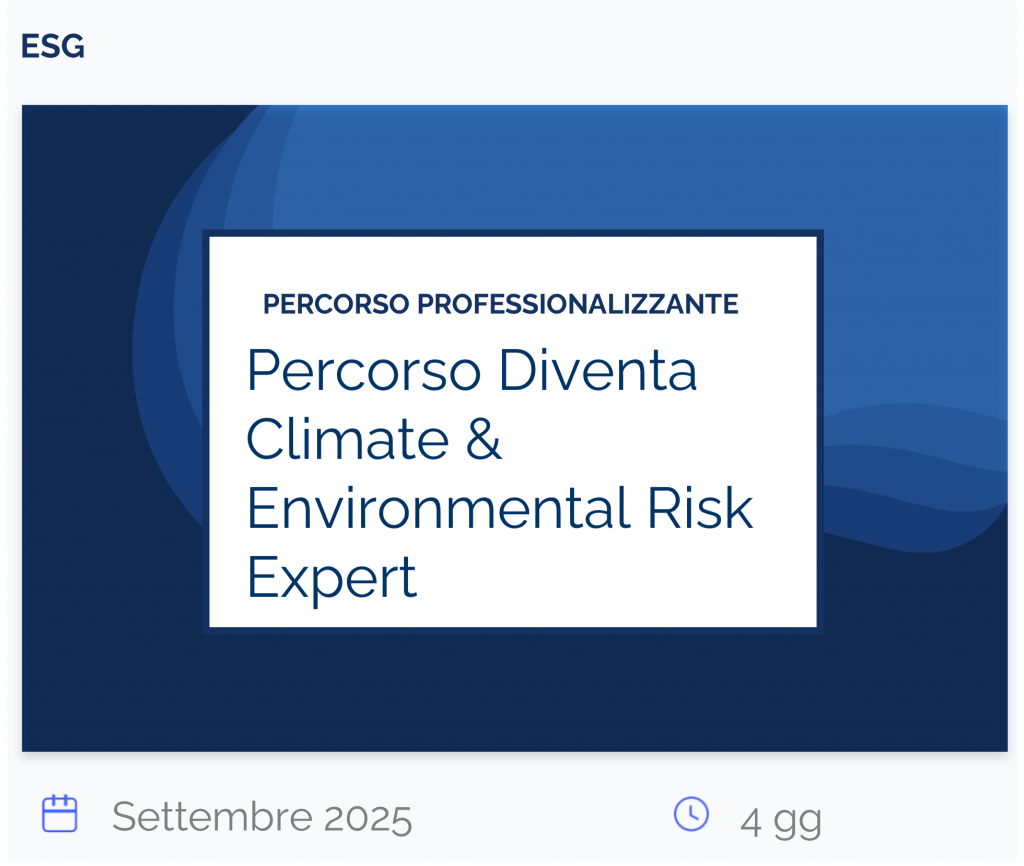 ESG

PERCORSO PROFESSIONALIZZANTE

Percorso Diventa Climate & Environmental Risk Expert

Settembre 2025

4 gg